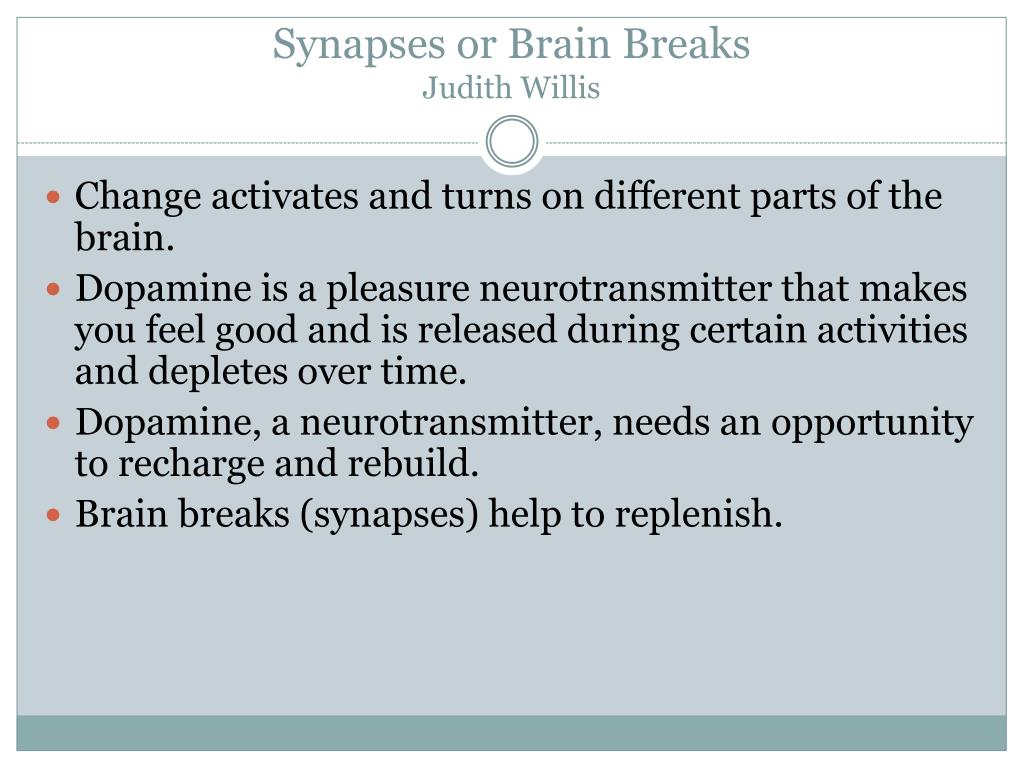 Synapses or Brain Breaks
Judith Willis

- Change activates and turns on different parts of the brain.
- Dopamine is a pleasure neurotransmitter that makes you feel good and is released during certain activities and depletes over time.
- Dopamine, a neurotransmitter, needs an opportunity to recharge and rebuild.
- Brain breaks (synapses) help to replenish.